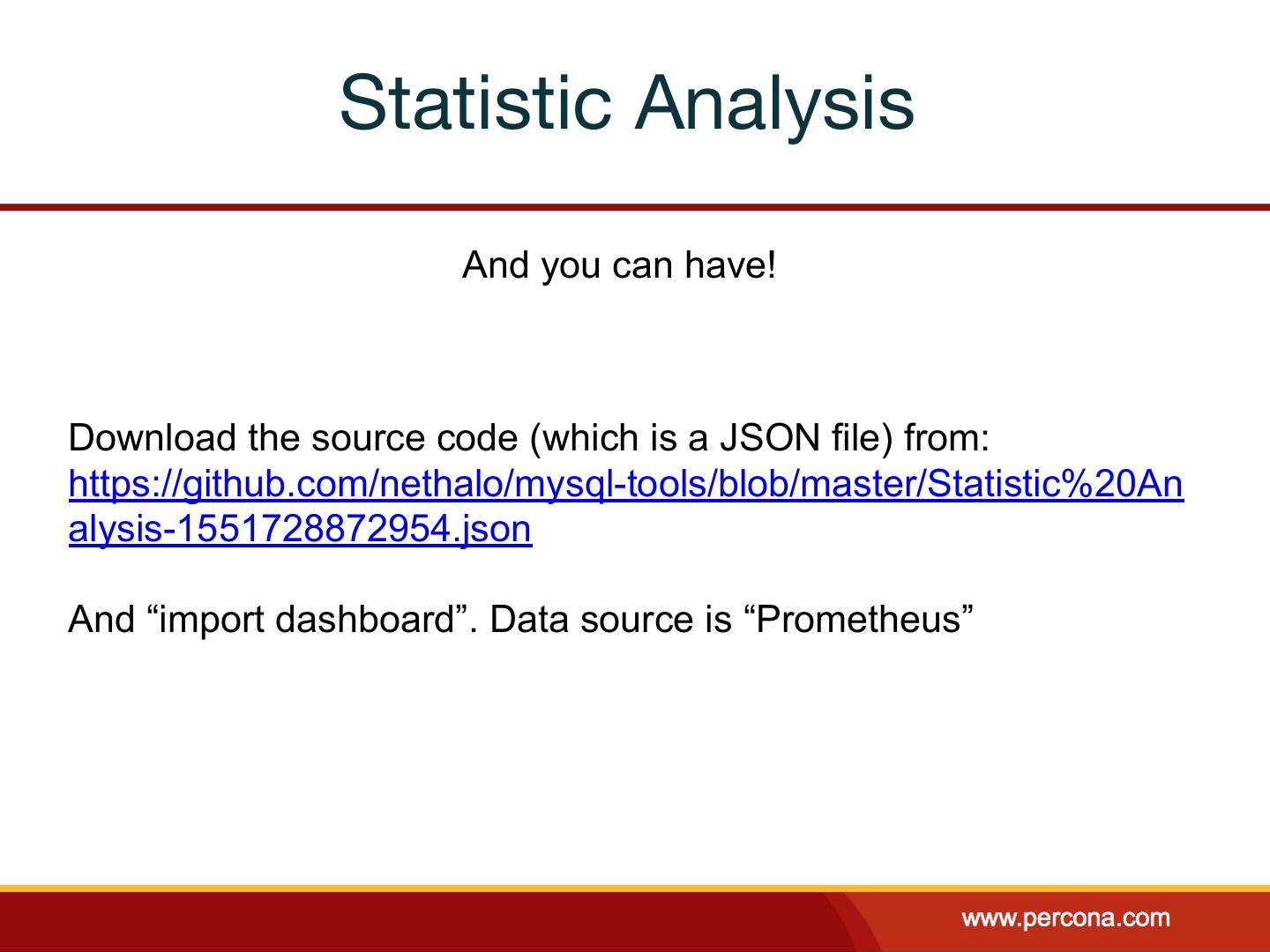 Statistic Analysis

And you can have!

Download the source code (which is a JSON file) from: https://github.com/nethalo/mysql-tools/blob/master/Statistic%20Analysis-1551728872954.json

And “import dashboard”. Data source is “Prometheus”

www.percona.com